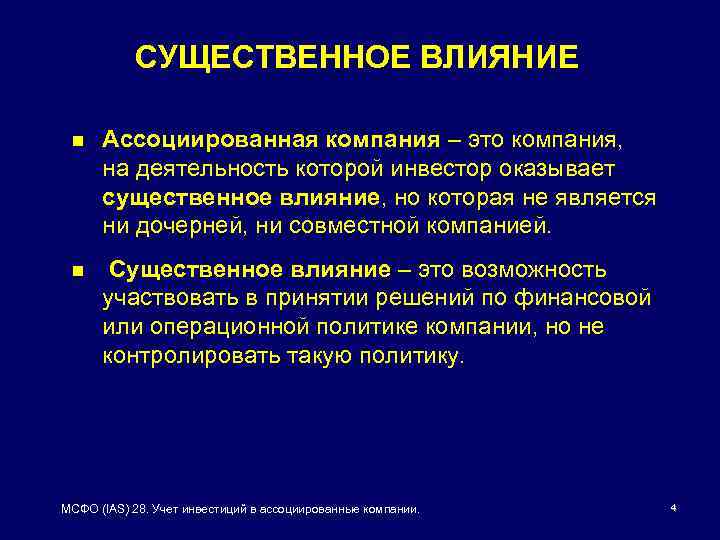 СУЩЕСТВЕННОЕ ВЛИЯНИЕ

■ Ассоциированная компания – это компания, на деятельность которой инвестор оказывает существенное влияние, но которая не является ни дочерней, ни совместной компанией.

■ Существенное влияние – это возможность участвовать в принятии решений по финансовой или операционной политике компании, но не контролировать такую политику.

МСФО (IAS) 28. Учет инвестиций в ассоциированные компании.

4